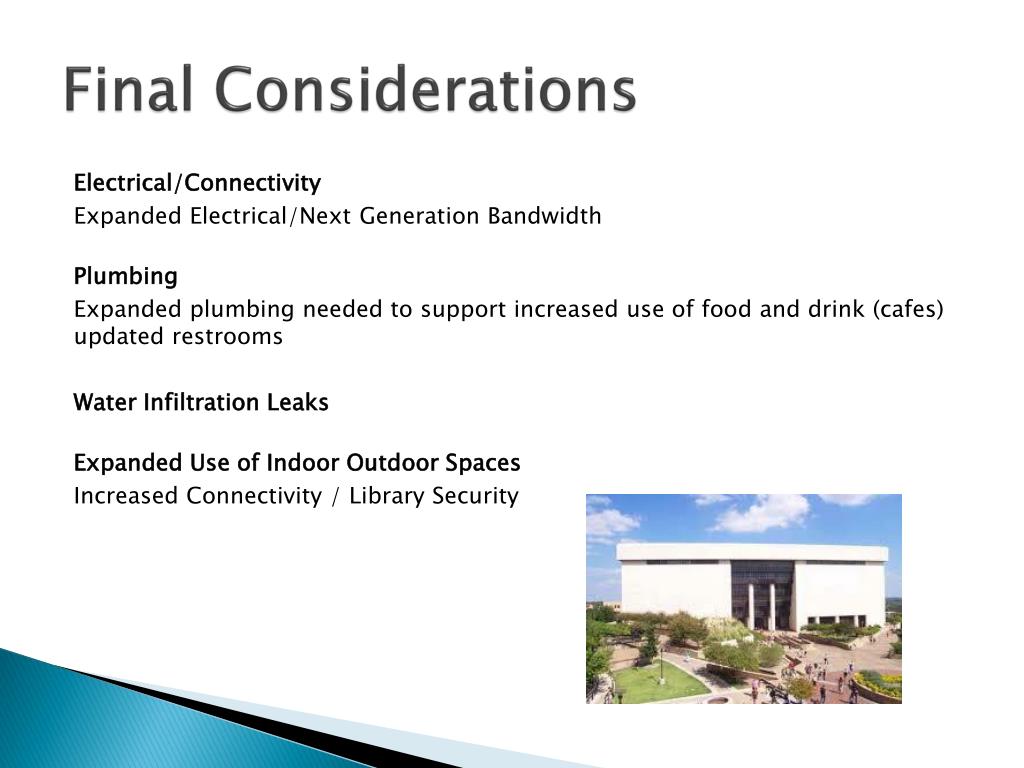 Final Considerations

Electrical/Connectivity

Expanded Electrical/Next Generation Bandwidth

Plumbing

Expanded plumbing needed to support increased use of food and drink (cafes) updated restrooms

Water Infiltration Leaks

Expanded Use of Indoor Outdoor Spaces

Increased Connectivity / Library Security